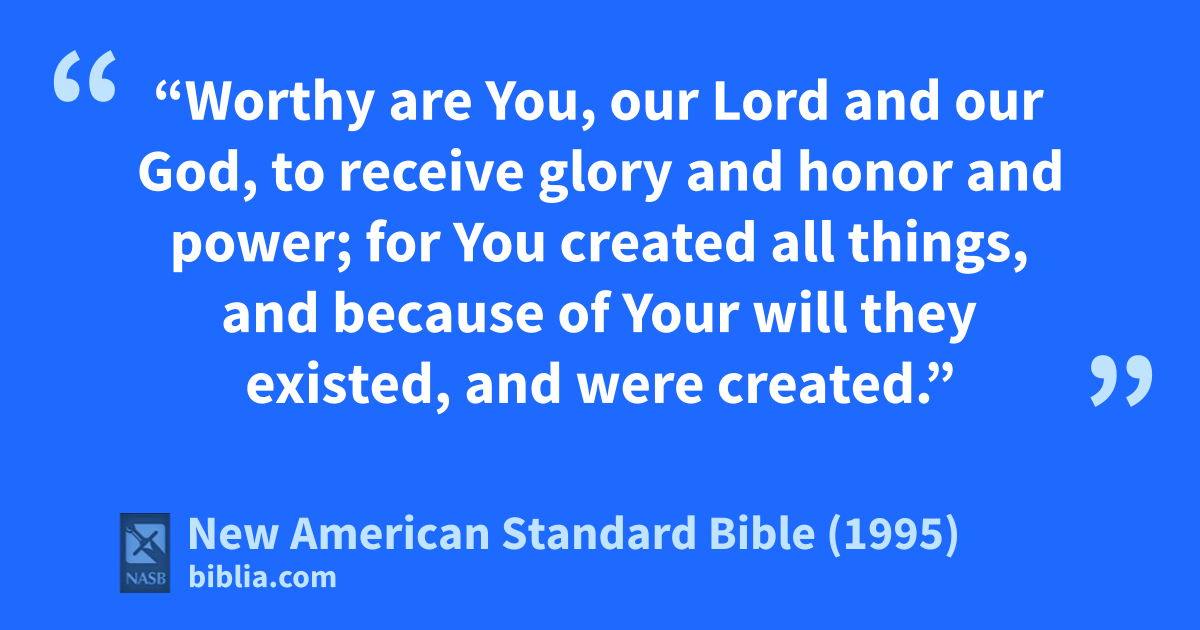 “Worthy are You, our Lord and our God, to receive glory and honor and power; for You created all things, and because of Your will they existed, and were created.”

NASB

New American Standard Bible (1995)
biblia.com